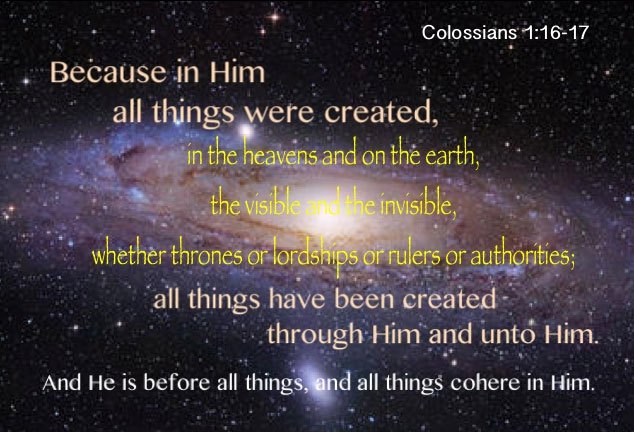 Colossians 1:16-17

Because in Him
all things were created,
in the heavens and on the earth,
the visible and the invisible,
whether thrones or lordships or rulers or authorities;
all things have been created
through Him and unto Him.

And He is before all things, and all things cohere in Him.